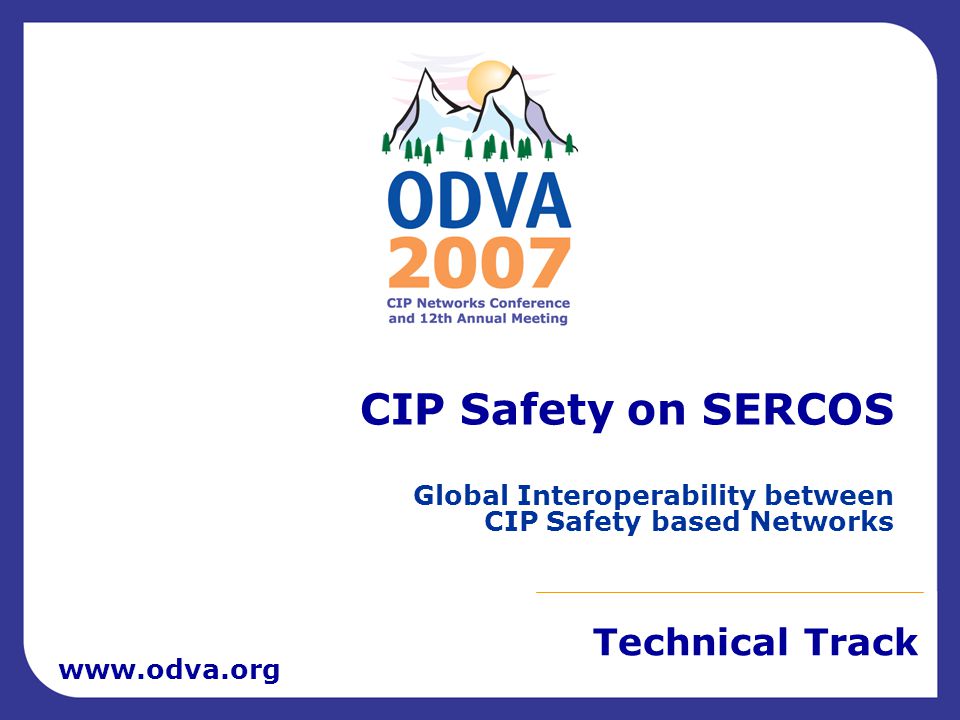 ODVA
2007
CIP Networks Conference
and 12th Annual Meeting

CIP Safety on SERCOS

Global Interoperability between
CIP Safety based Networks

Technical Track

www.odva.org